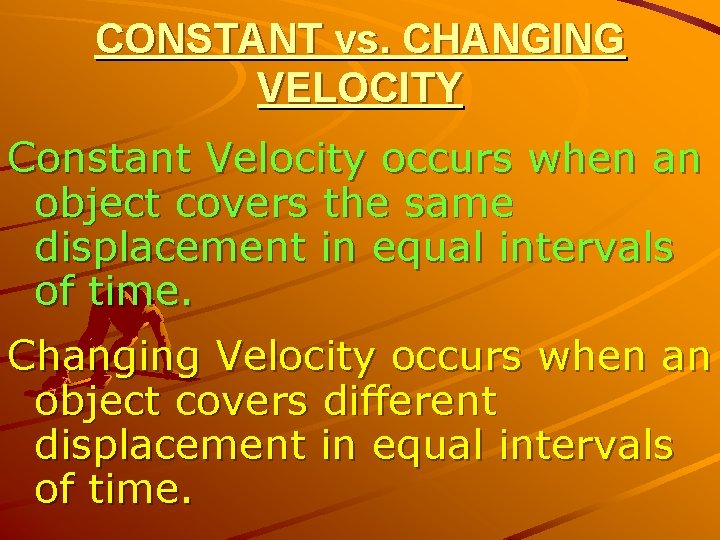 CONSTANT vs. CHANGING VELOCITY

Constant Velocity occurs when an object covers the same displacement in equal intervals of time.

Changing Velocity occurs when an object covers different displacement in equal intervals of time.